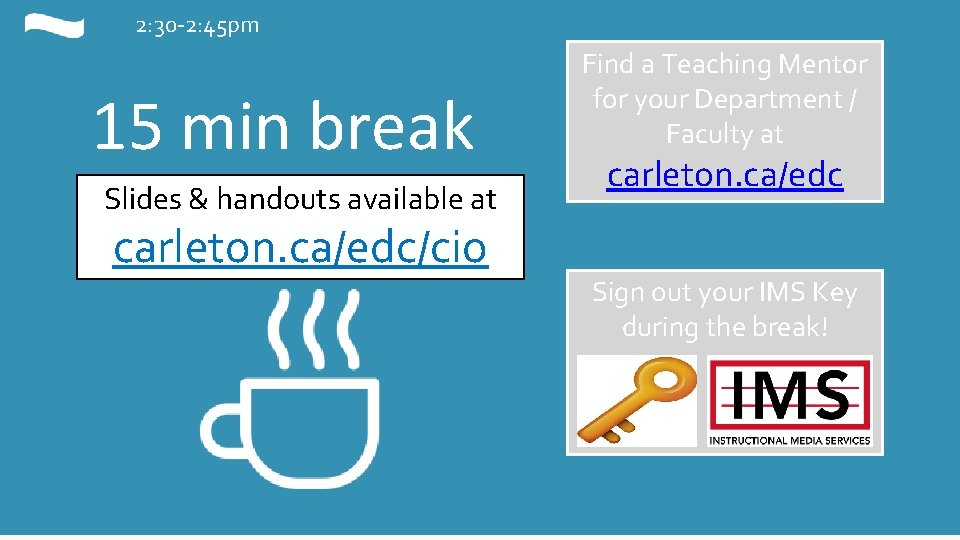 2:30-2:45pm

15 min break

Slides & handouts available at
carleton.ca/edc/cio

Find a Teaching Mentor for your Department / Faculty at
carleton.ca/edc

Sign out your IMS Key during the break!

IMS
INSTRUCTIONAL MEDIA SERVICES